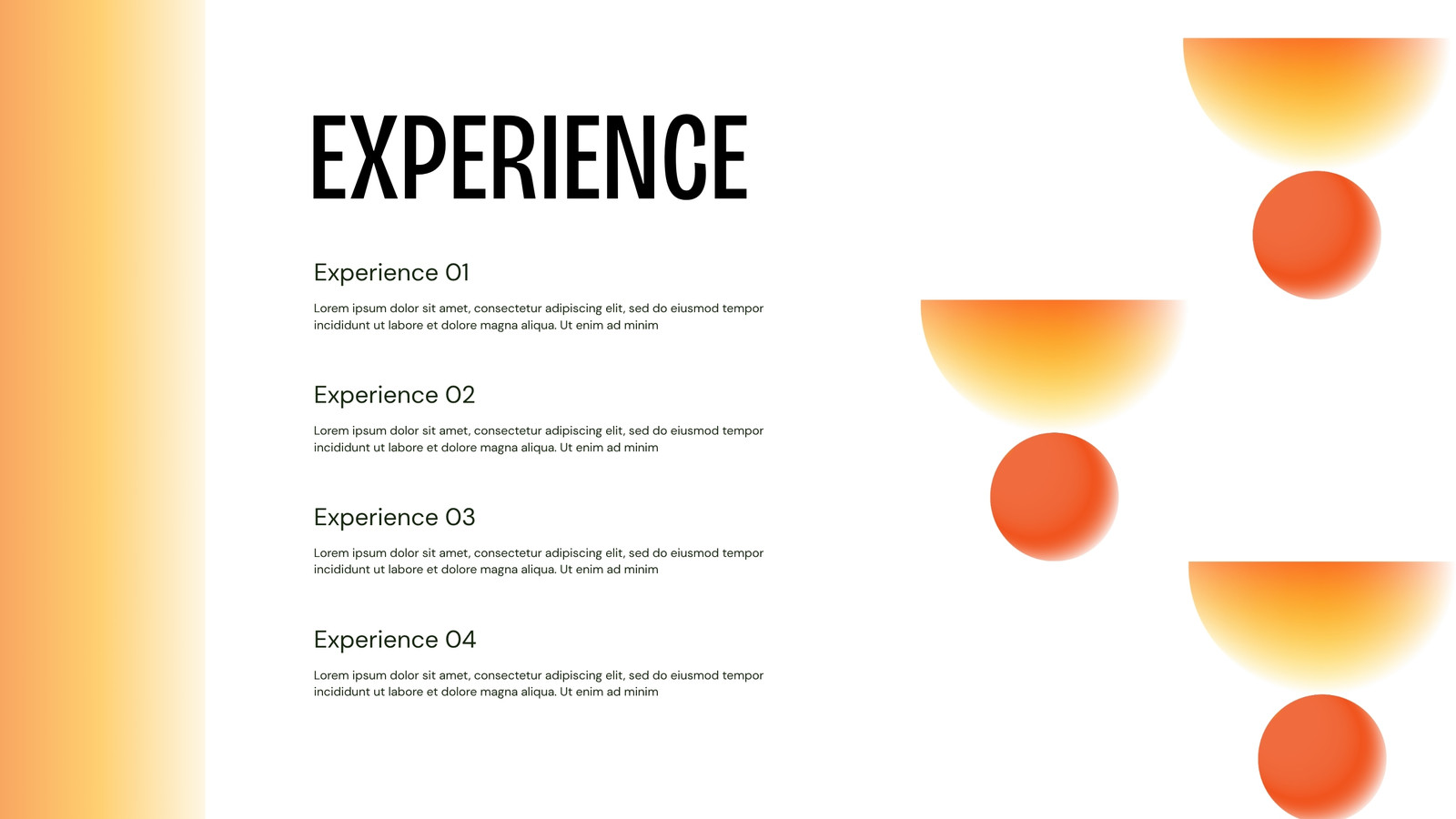 EXPERIENCE

Experience 01

Lorem ipsum dolor sit amet, consectetur adipiscing elit, sed do eiusmod tempor incididunt ut labore et dolore magna aliqua. Ut enim ad minim

Experience 02

Lorem ipsum dolor sit amet, consectetur adipiscing elit, sed do eiusmod tempor incididunt ut labore et dolore magna aliqua. Ut enim ad minim

Experience 03

Lorem ipsum dolor sit amet, consectetur adipiscing elit, sed do eiusmod tempor incididunt ut labore et dolore magna aliqua. Ut enim ad minim

Experience 04

Lorem ipsum dolor sit amet, consectetur adipiscing elit, sed do eiusmod tempor incididunt ut labore et dolore magna aliqua. Ut enim ad minim